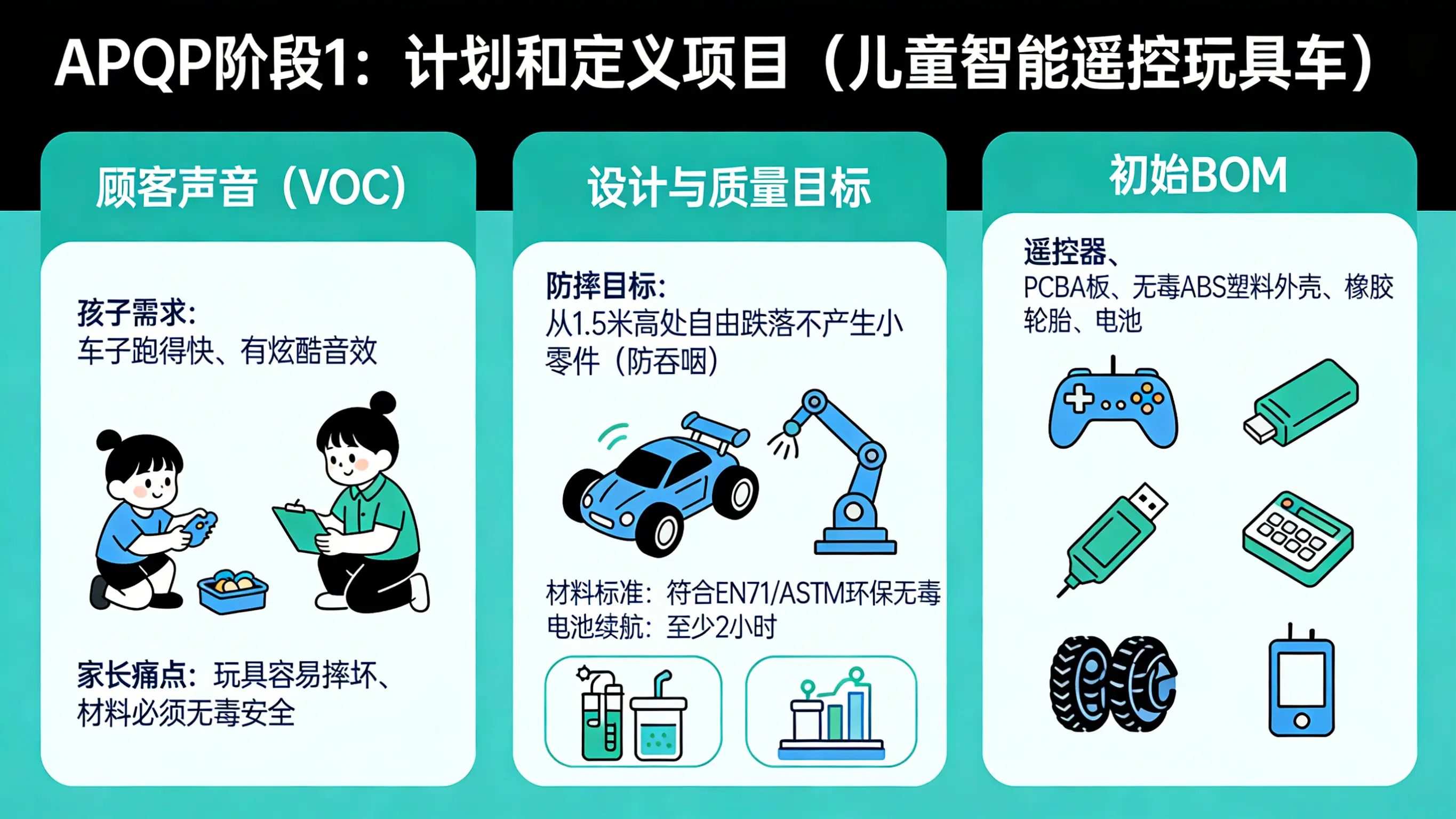 APQP阶段1：计划和定义项目（儿童智能遥控玩具车）

顾客声音（VOC）

孩子需求：
车子跑得快、有炫酷音效

家长痛点：玩具容易摔坏、材料必须无毒安全

设计与质量目标

防摔目标：
从1.5米高处自由跌落不产生小零件（防吞咽）

材料标准：符合EN71/ASTM环保无毒
电池续航：至少2小时

初始BOM

遥控器、
PCBA板、无毒ABS塑料外壳、橡胶轮胎、电池